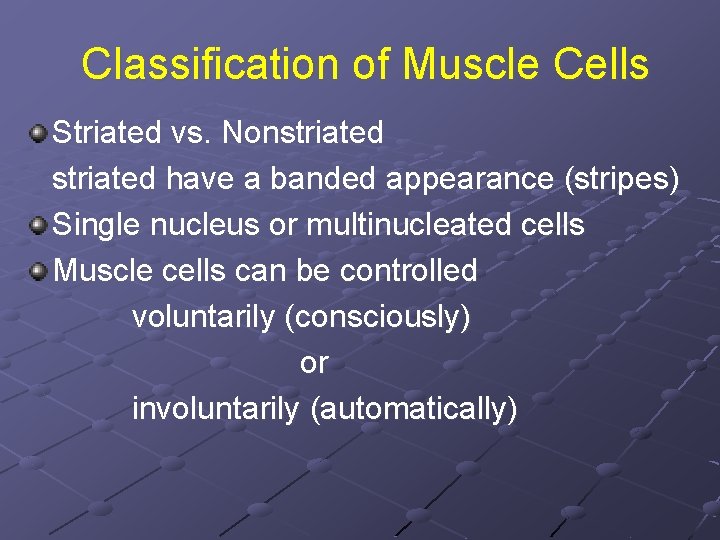 Classification of Muscle Cells

Striated vs. Nonstriated
striated have a banded appearance (stripes)

Single nucleus or multinucleated cells

Muscle cells can be controlled
voluntarily (consciously)
or
involuntarily (automatically)